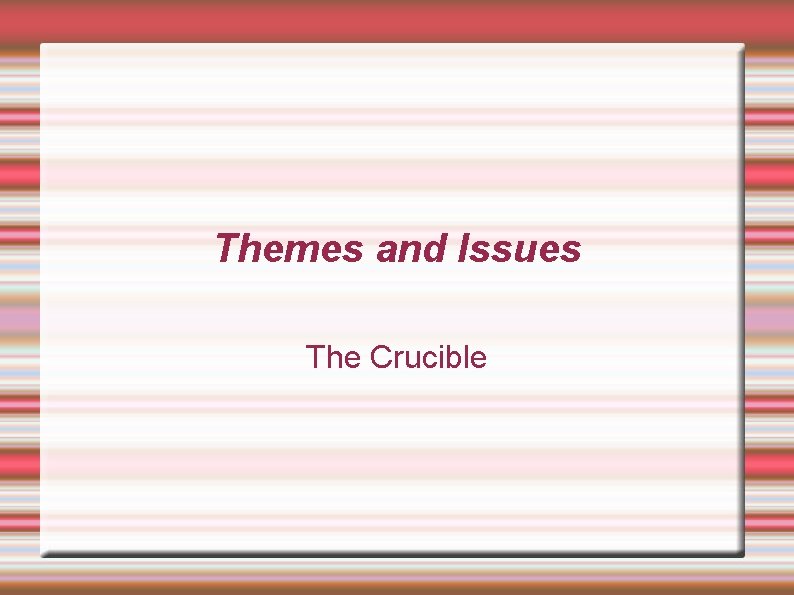 Themes and Issues

The Crucible